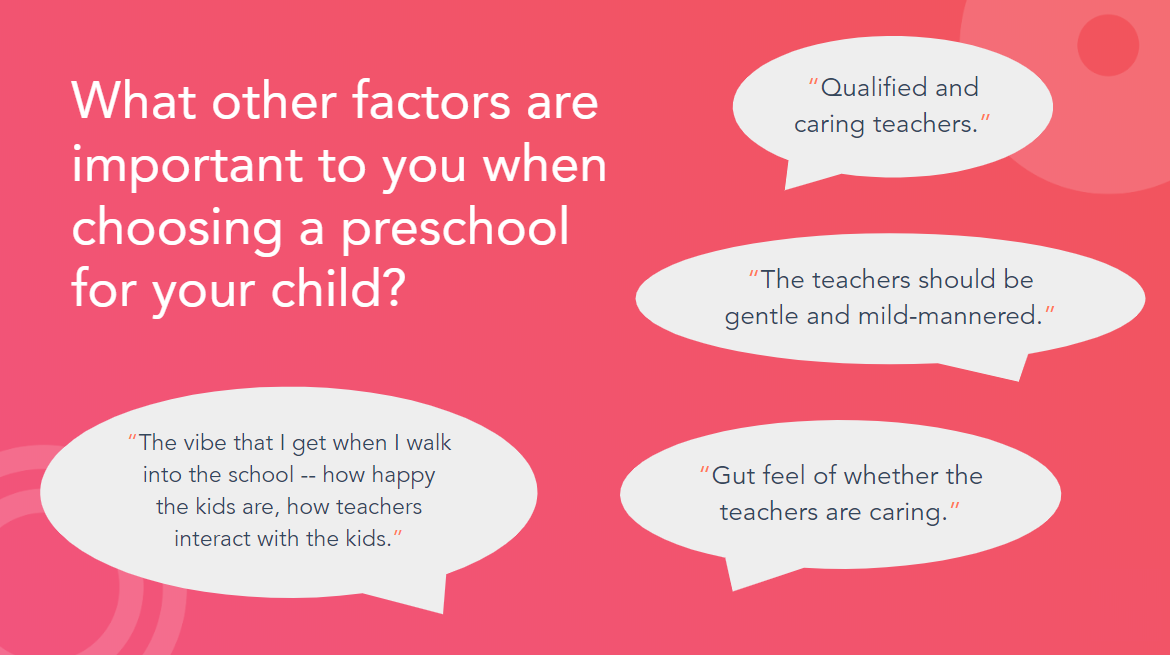 What other factors are important to you when choosing a preschool for your child?

"Qualified and caring teachers."

"The teachers should be gentle and mild-mannered."

"The vibe that I get when I walk into the school -- how happy the kids are, how teachers interact with the kids."

"Gut feel of whether the teachers are caring."